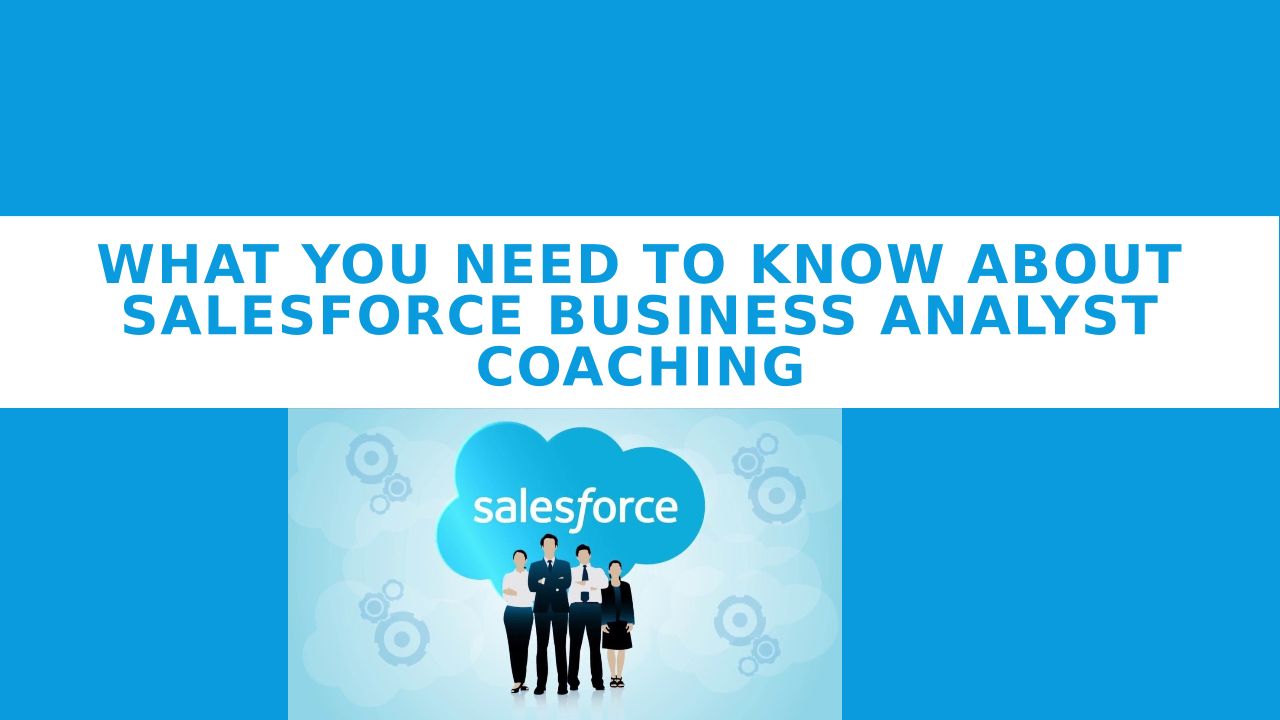 WHAT YOU NEED TO KNOW ABOUT SALESFORCE BUSINESS ANALYST COACHING

salesforce